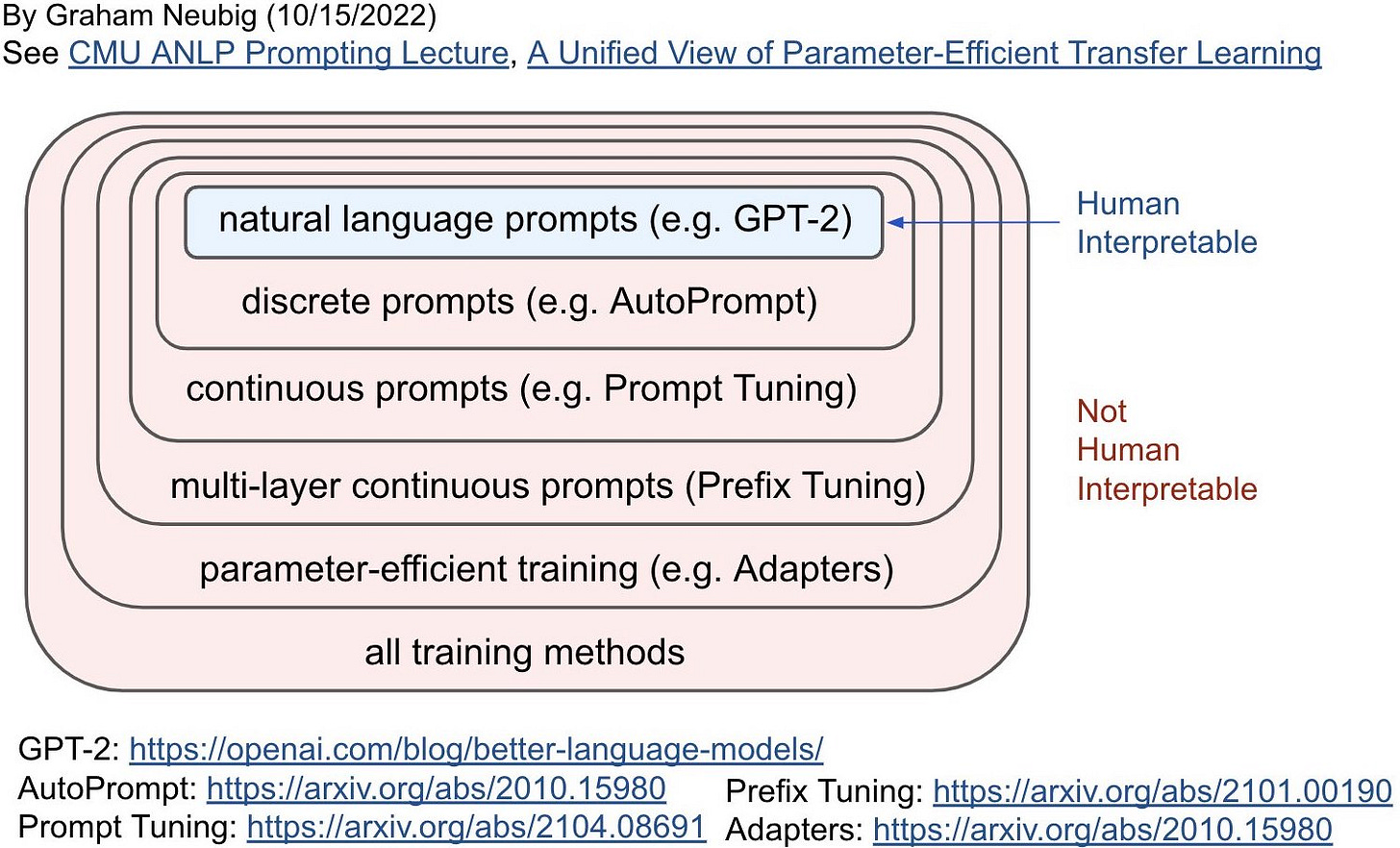 By Graham Neubig (10/15/2022)
See CMU ANLP Prompting Lecture, A Unified View of Parameter-Efficient Transfer Learning

natural language prompts (e.g. GPT-2)

discrete prompts (e.g. AutoPrompt)

continuous prompts (e.g. Prompt Tuning)

multi-layer continuous prompts (Prefix Tuning)

parameter-efficient training (e.g. Adapters)

all training methods

Human Interpretable

Not Human Interpretable

GPT-2: https://openai.com/blog/better-language-models/
AutoPrompt: https://arxiv.org/abs/2010.15980
Prompt Tuning: https://arxiv.org/abs/2104.08691
Prefix Tuning: https://arxiv.org/abs/2101.00190
Adapters: https://arxiv.org/abs/2010.15980